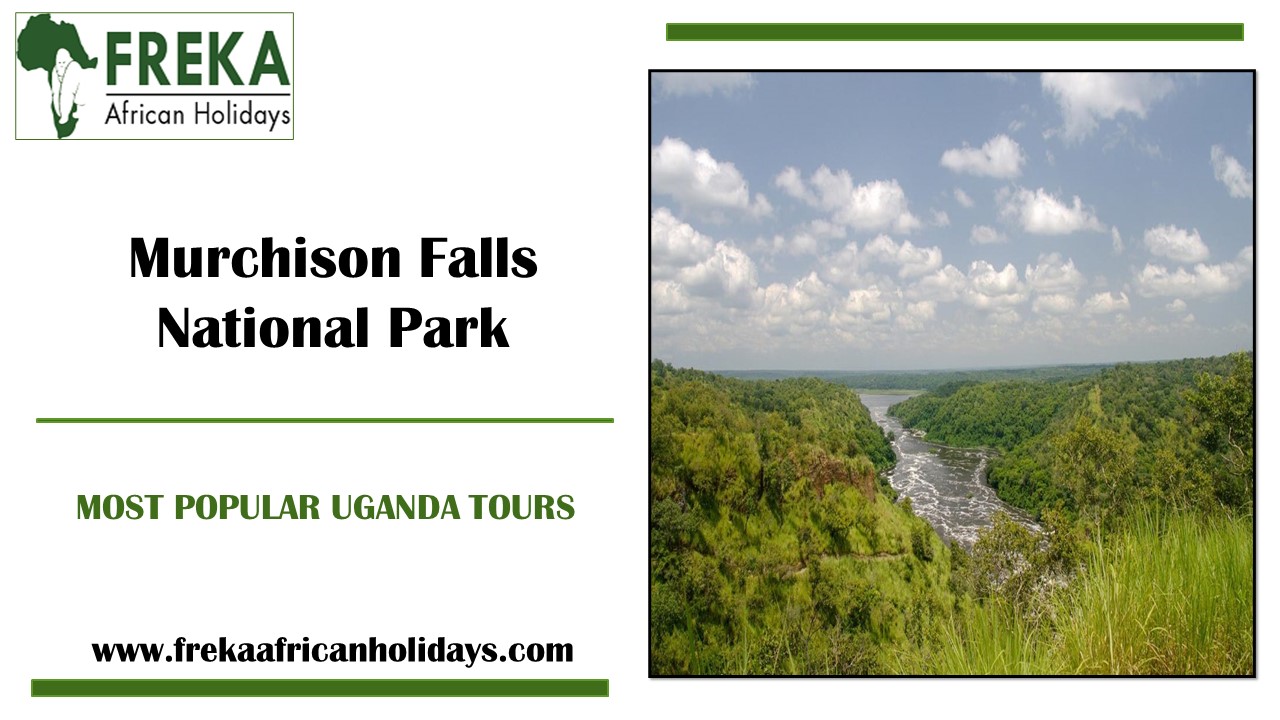 FREKA
African Holidays

Murchison Falls National Park

MOST POPULAR UGANDA TOURS

www.frekaafricanholidays.com